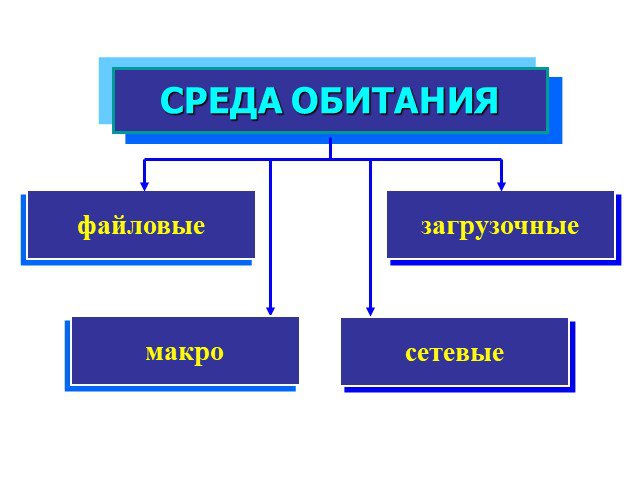 СРЕДА ОБИТАНИЯ

файловые

загрузочные

макро

сетевые